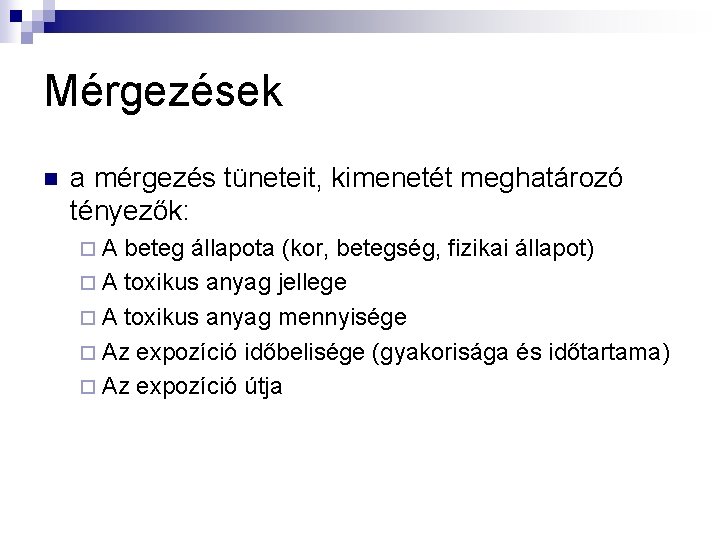 Mérgezések

a mérgezés tüneteit, kimenetét meghatározó tényezők:

A beteg állapota (kor, betegség, fizikai állapot)
A toxikus anyag jellege
A toxikus anyag mennyisége
Az expozíció időbelisége (gyakorisága és időtartama)
Az expozíció útja